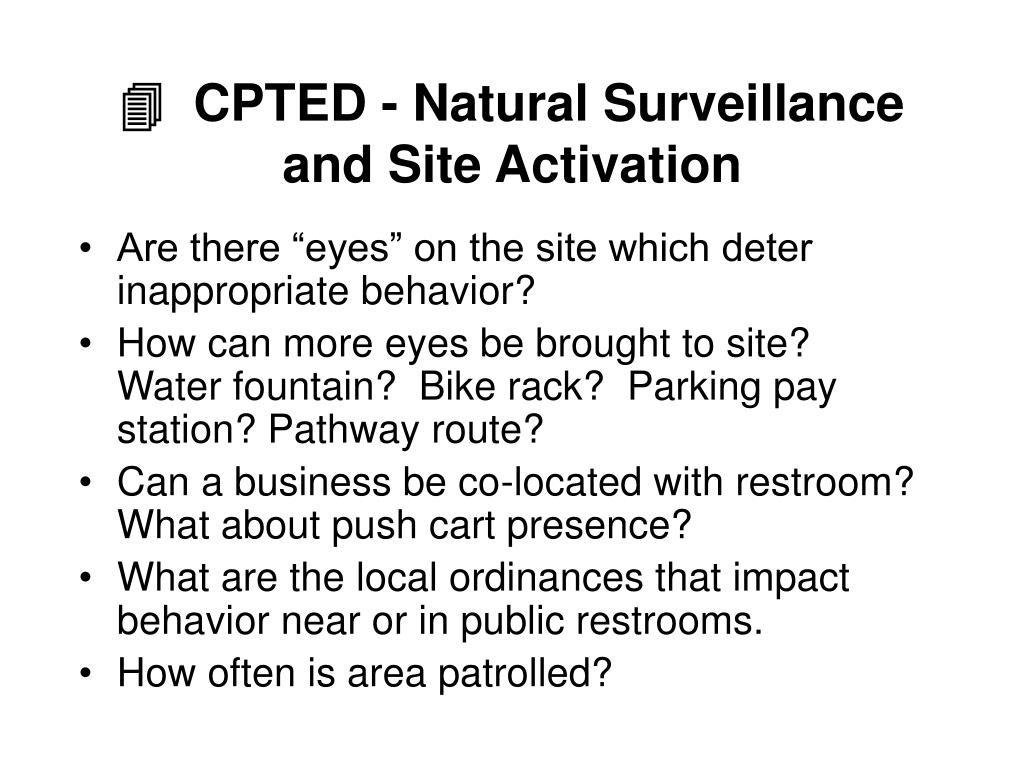 CPTED - Natural Surveillance and Site Activation

• Are there “eyes” on the site which deter inappropriate behavior?
• How can more eyes be brought to site? Water fountain? Bike rack? Parking pay station? Pathway route?
• Can a business be co-located with restroom? What about push cart presence?
• What are the local ordinances that impact behavior near or in public restrooms.
• How often is area patrolled?